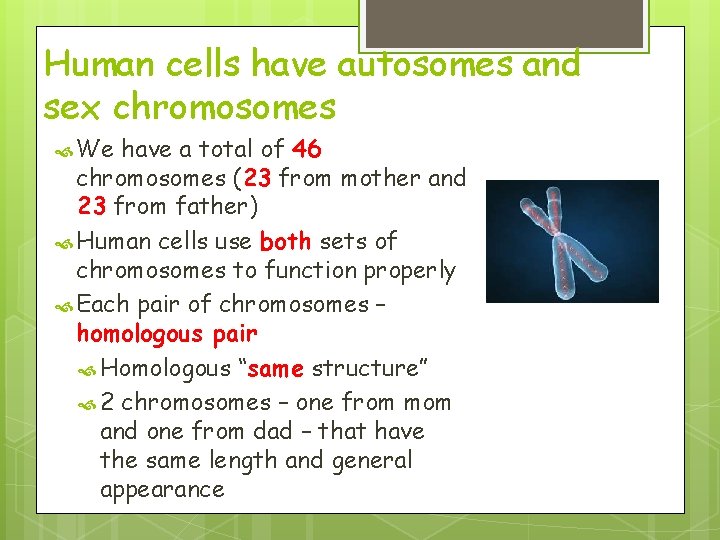 Human cells have autosomes and sex chromosomes

We have a total of 46 chromosomes (23 from mother and 23 from father)

Human cells use both sets of chromosomes to function properly

Each pair of chromosomes – homologous pair

Homologous “same structure”

2 chromosomes – one from mom and one from dad – that have the same length and general appearance